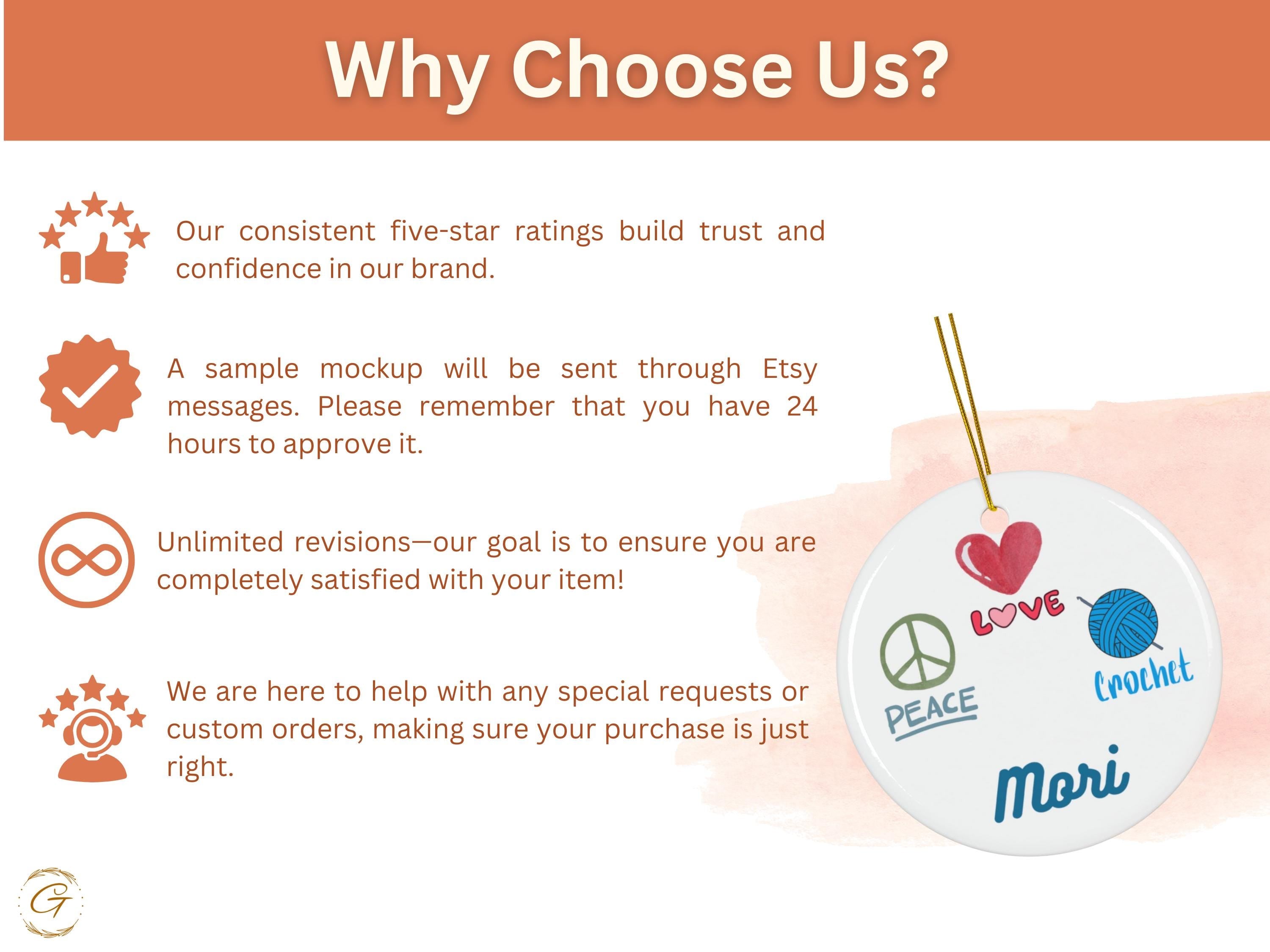 Why Choose Us?

Our consistent five-star ratings build trust and confidence in our brand.

A sample mockup will be sent through Etsy messages. Please remember that you have 24 hours to approve it.

Unlimited revisions—our goal is to ensure you are completely satisfied with your item!

We are here to help with any special requests or custom orders, making sure your purchase is just right.

LOVE

PEACE

Crochet

Mori

G